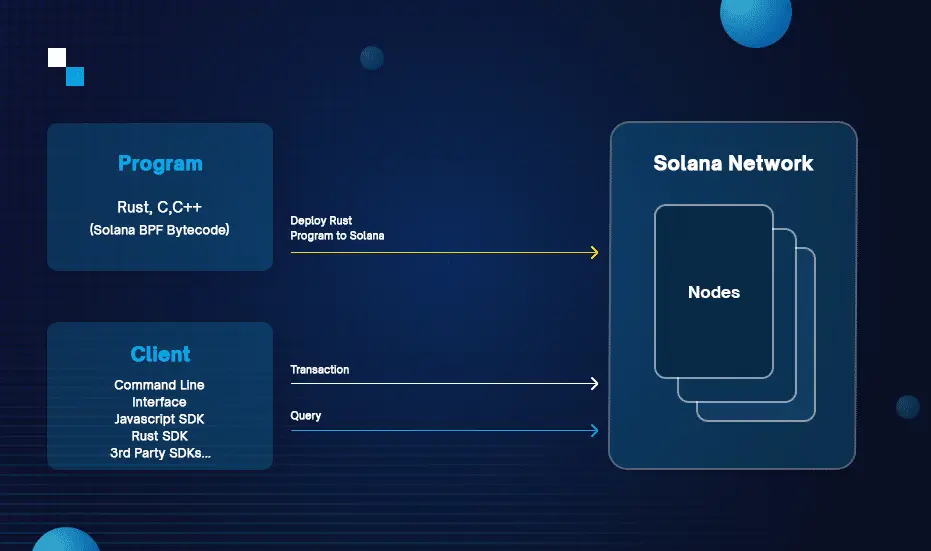 Program

Rust, C,C++
(Solana BPF Bytecode)

Deploy Rust
Program to Solana

Client

Command Line
Interface
Javascript SDK
Rust SDK
3rd Party SDKs...

Transaction

Query

Solana Network

Nodes